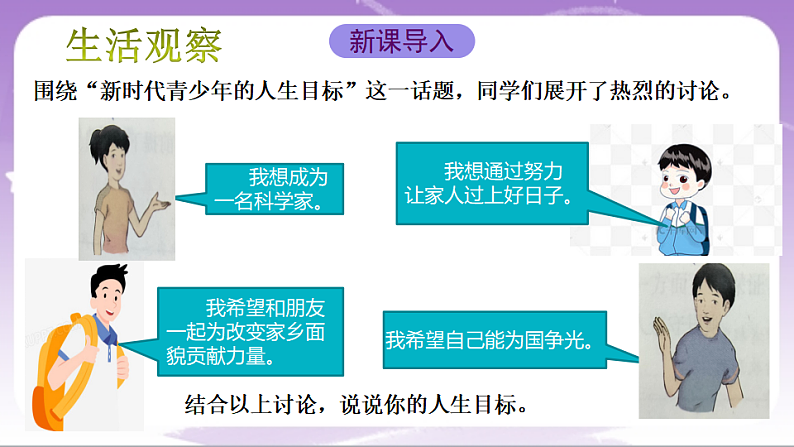 生活观察

新课导入

围绕“新时代青少年的人生目标”这一话题，同学们展开了热烈的讨论。

我想成为一名科学家。

我想通过努力让家人过上好日子。

我希望和朋友一起为改变家乡面貌贡献力量。

我希望自己能为国争光。

结合以上讨论，说说你的人生目标。